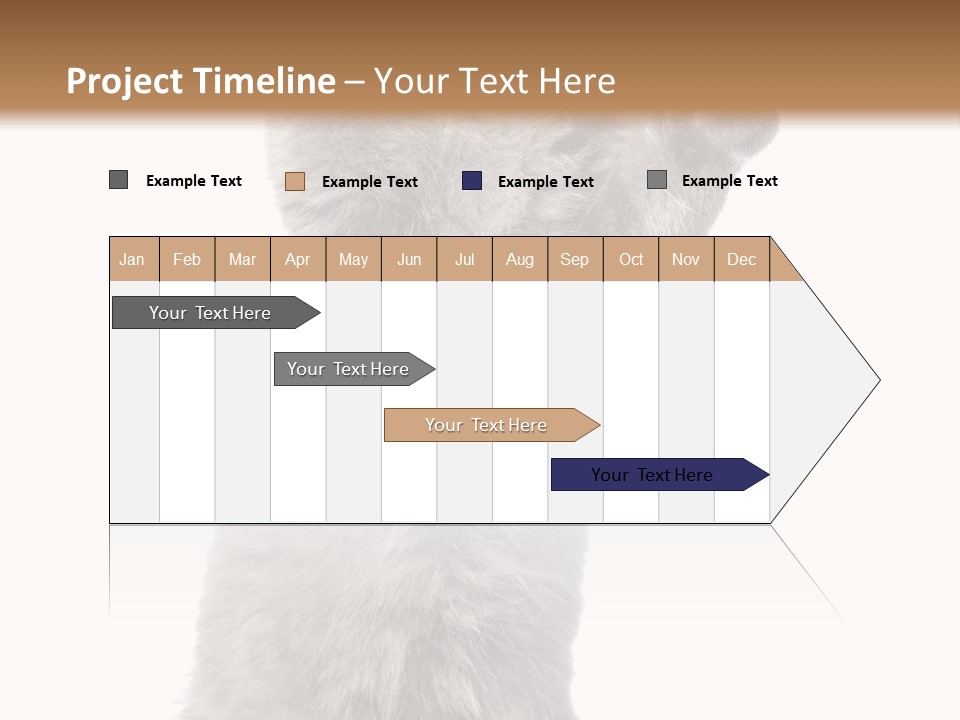 Project Timeline – Your Text Here

Example Text Example Text Example Text Example Text

| Jan | Feb | Mar | Apr | May | Jun | Jul | Aug | Sep | Oct | Nov | Dec |
|---|---|---|---|---|---|---|---|---|---|---|---|

Your Text Here

Your Text Here

Your Text Here

Your Text Here